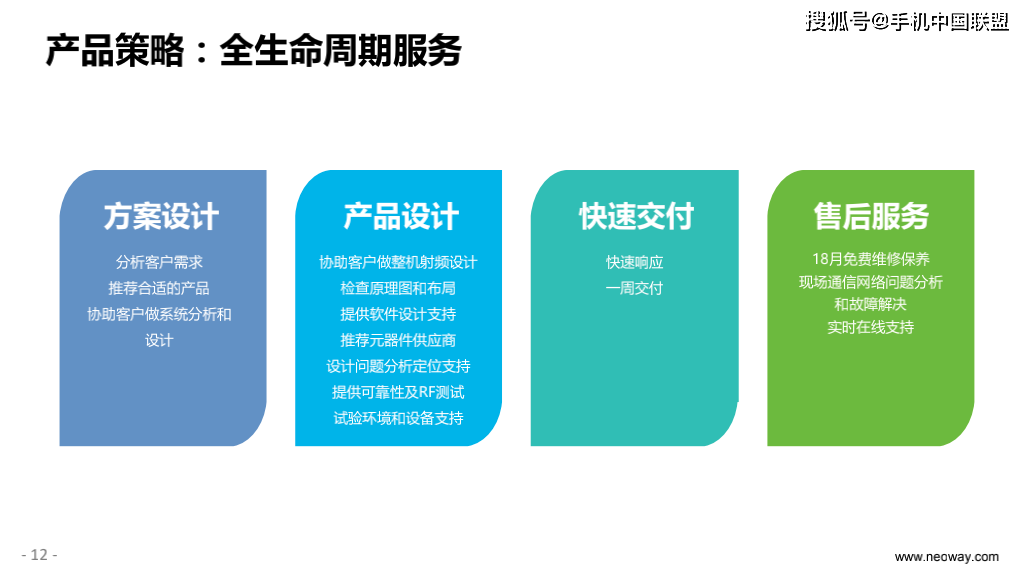 产品策略：全生命周期服务

搜狐号@手机中国联盟

方案设计

分析客户需求
推荐合适的产品
协助客户做系统分析和设计

产品设计

协助客户做整机射频设计
检查原理图和布局
提供软件设计支持
推荐元器件供应商
设计问题分析定位支持
提供可靠性及RF测试
试验环境和设备支持

快速交付

快速响应
一周交付

售后服务

18月免费维修保养
现场通信网络问题分析和故障解决
实时在线支持

- 12 -

www.neoway.com